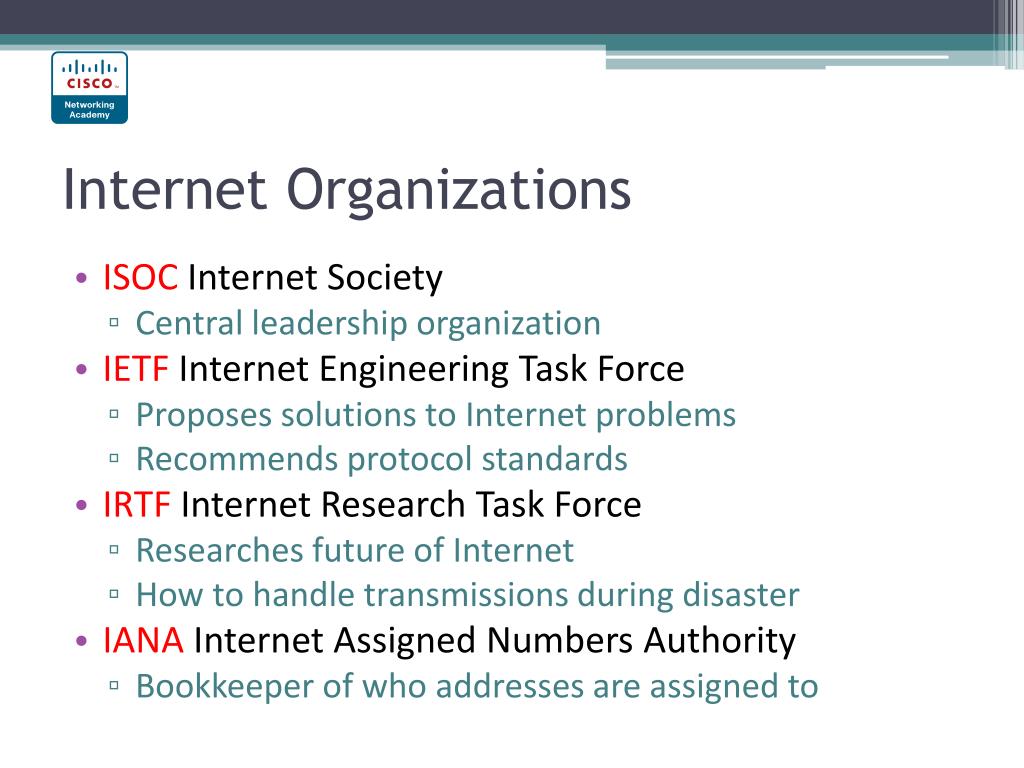 CISCO
Networking Academy

Internet Organizations

• ISOC Internet Society
  ▫ Central leadership organization
• IETF Internet Engineering Task Force
  ▫ Proposes solutions to Internet problems
  ▫ Recommends protocol standards
• IRTF Internet Research Task Force
  ▫ Researches future of Internet
  ▫ How to handle transmissions during disaster
• IANA Internet Assigned Numbers Authority
  ▫ Bookkeeper of who addresses are assigned to